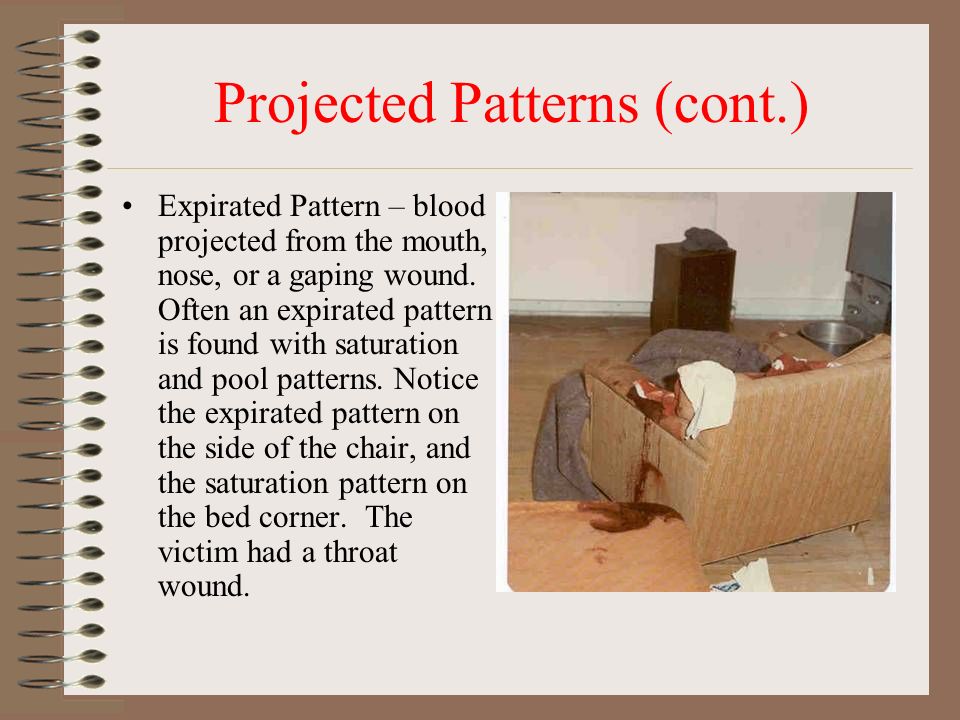 Projected Patterns (cont.)

• Expirated Pattern – blood projected from the mouth, nose, or a gaping wound. Often an expirated pattern is found with saturation and pool patterns. Notice the expirated pattern on the side of the chair, and the saturation pattern on the bed corner. The victim had a throat wound.